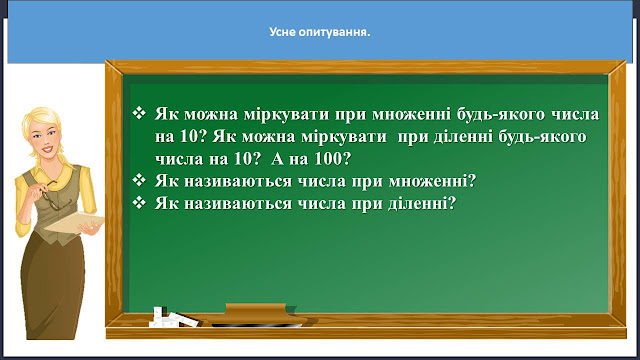 Усне опитування.

❖ Як можна міркувати при множенні будь-якого числа на 10? Як можна міркувати при діленні будь-якого числа на 10? А на 100?
❖ Як називаються числа при множенні?
❖ Як називаються числа при діленні?